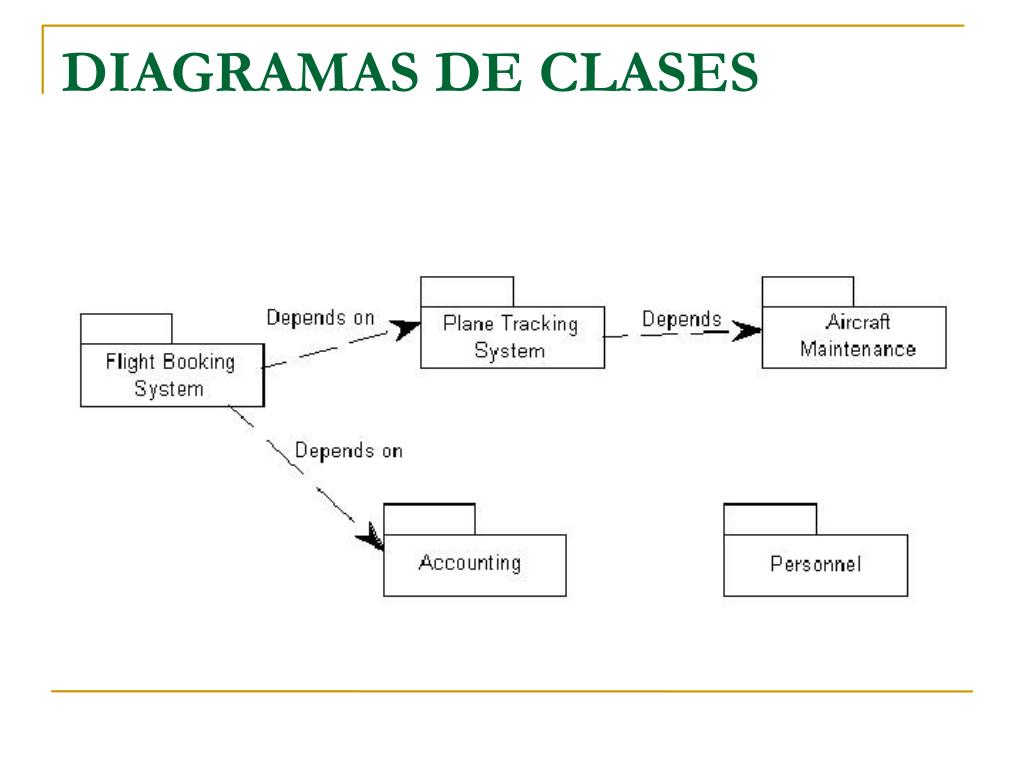 DIAGRAMAS DE CLASES

Flight Booking System

Depends on

Plane Tracking System

Depends

Aircraft Maintenance

Depends on

Accounting

Personnel